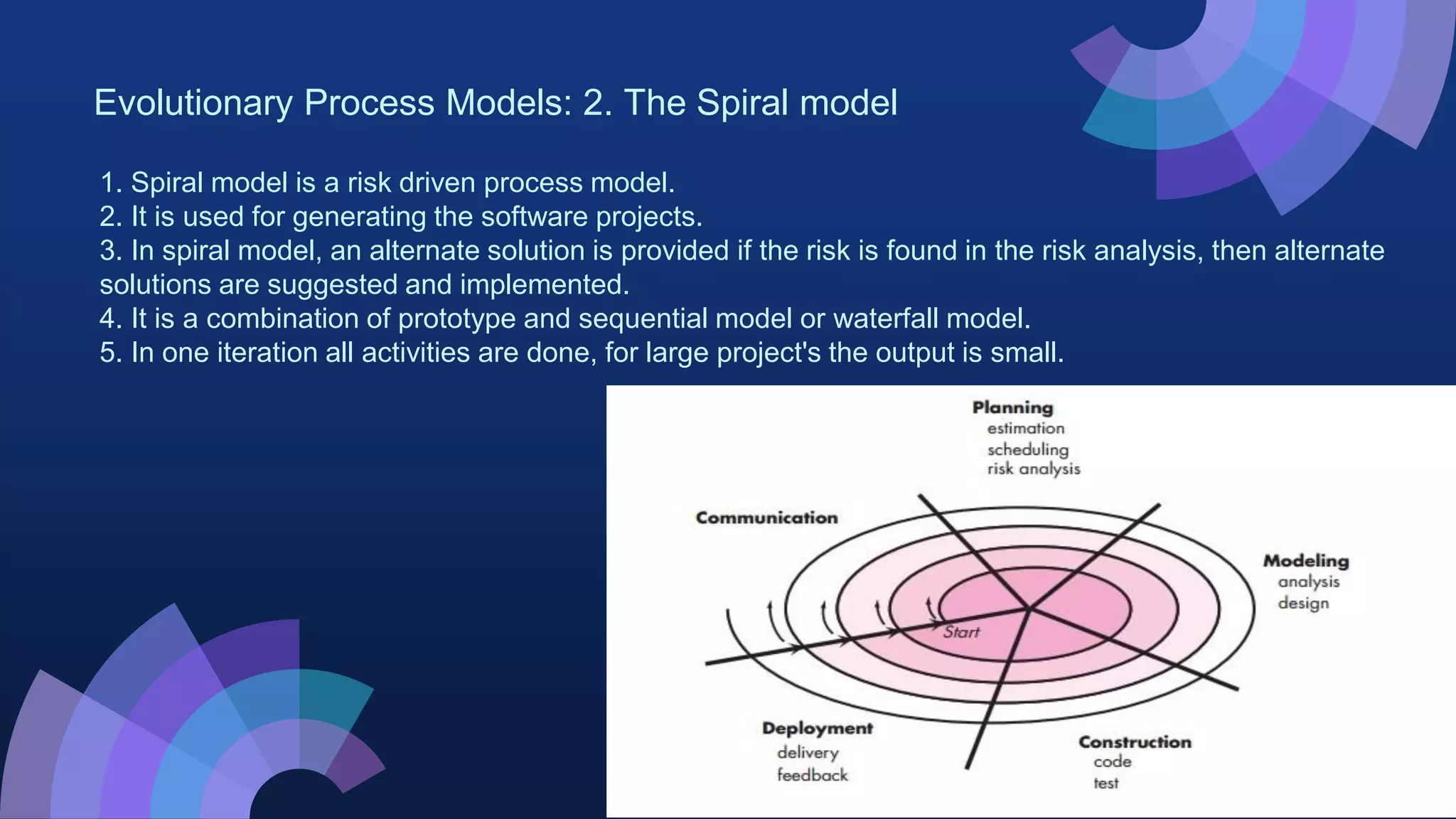 Evolutionary Process Models: 2. The Spiral model

1. Spiral model is a risk driven process model.
2. It is used for generating the software projects.
3. In spiral model, an alternate solution is provided if the risk is found in the risk analysis, then alternate solutions are suggested and implemented.
4. It is a combination of prototype and sequential model or waterfall model.
5. In one iteration all activities are done, for large project's the output is small.

Planning
estimation
scheduling
risk analysis

Communication

Modeling
analysis
design

Start

Deployment
delivery
feedback

Construction
code
test